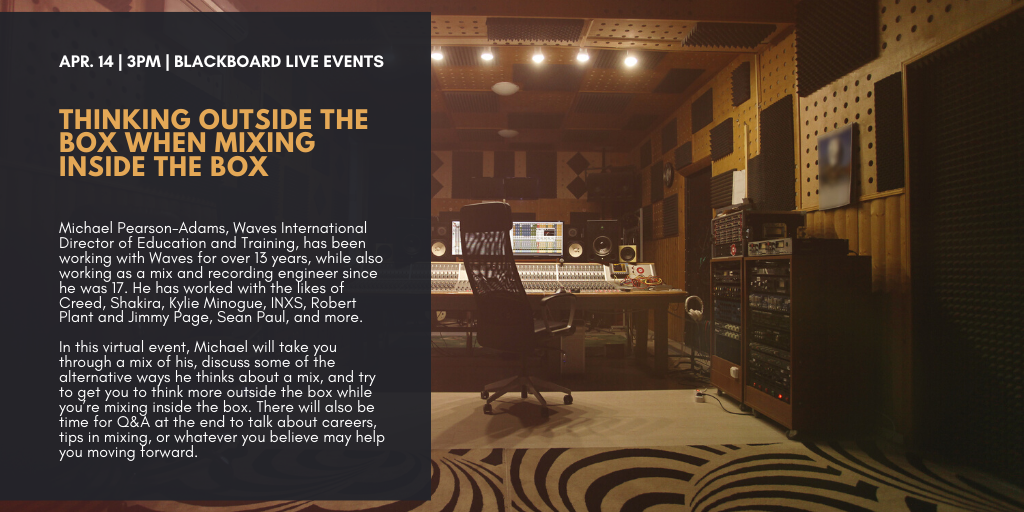 APR. 14 | 3PM | BLACKBOARD LIVE EVENTS

THINKING OUTSIDE THE BOX WHEN MIXING INSIDE THE BOX

Michael Pearson-Adams, Waves International Director of Education and Training, has been working with Waves for over 13 years, while also working as a mix and recording engineer since he was 17. He has worked with the likes of Creed, Shakira, Kylie Minogue, INXS, Robert Plant and Jimmy Page, Sean Paul, and more.

In this virtual event, Michael will take you through a mix of his, discuss some of the alternative ways he thinks about a mix, and try to get you to think more outside the box while you're mixing inside the box. There will also be time for Q&A at the end to talk about careers, tips in mixing, or whatever you believe may help you moving forward.